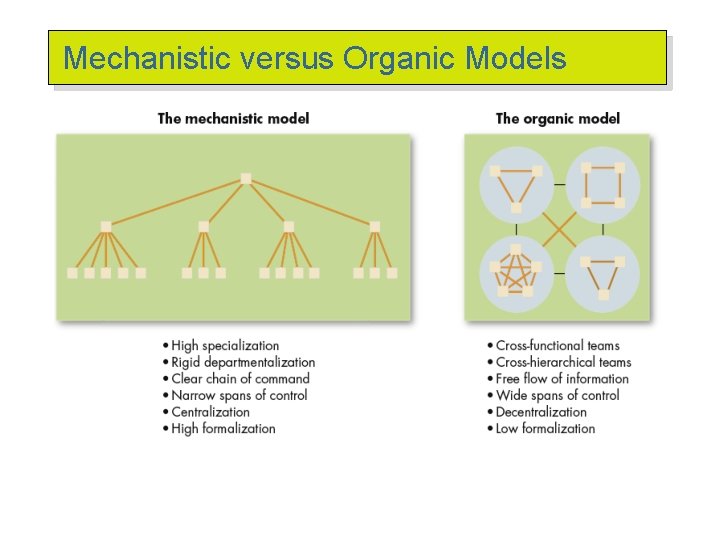 Mechanistic versus Organic Models

The mechanistic model

• High specialization
• Rigid departmentalization
• Clear chain of command
• Narrow spans of control
• Centralization
• High formalization

The organic model

• Cross-functional teams
• Cross-hierarchical teams
• Free flow of information
• Wide spans of control
• Decentralization
• Low formalization